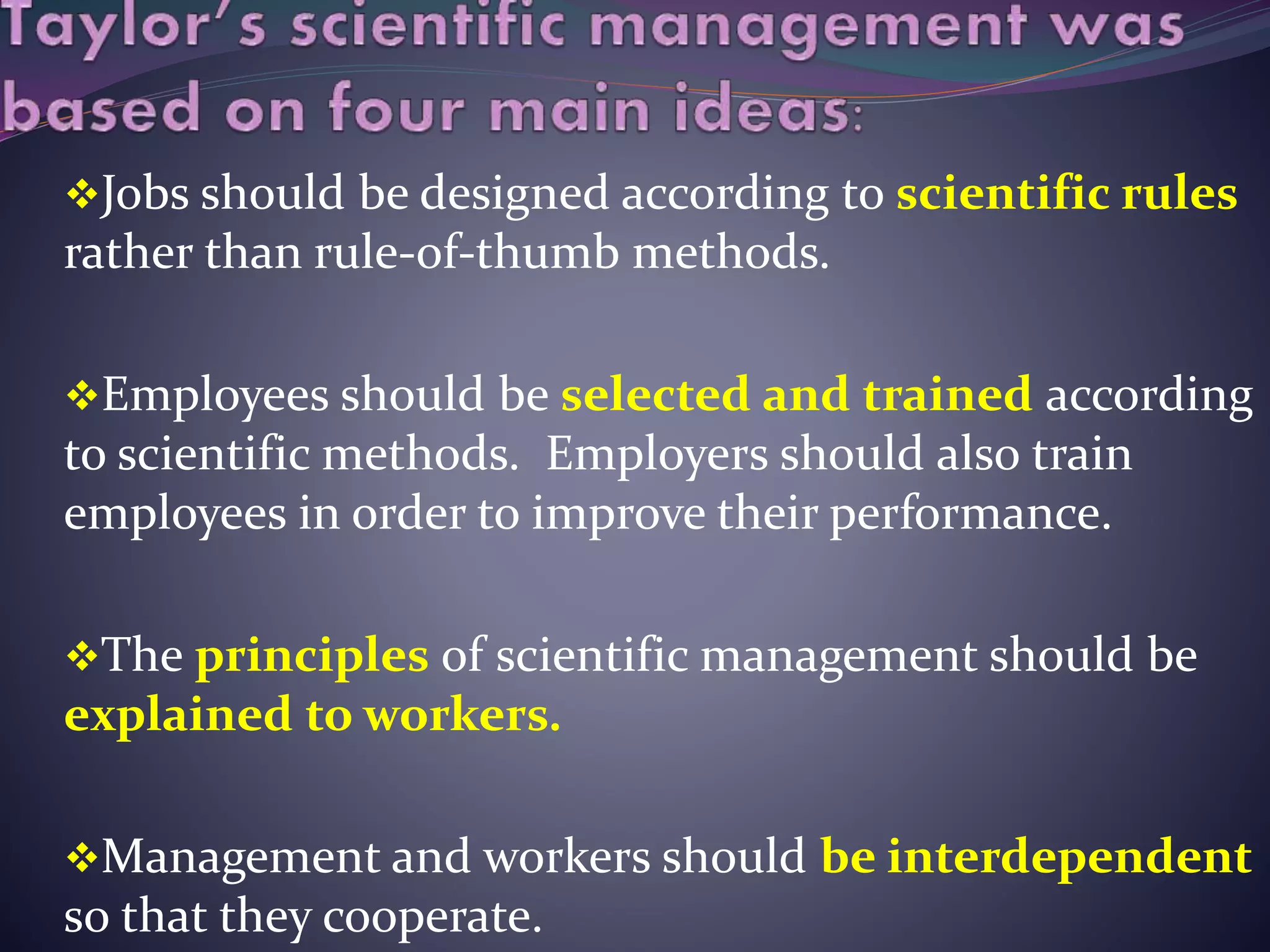 Taylor's scientific management was based on four main ideas:

❖Jobs should be designed according to scientific rules rather than rule-of-thumb methods.

❖Employees should be selected and trained according to scientific methods. Employers should also train employees in order to improve their performance.

❖The principles of scientific management should be explained to workers.

❖Management and workers should be interdependent so that they cooperate.